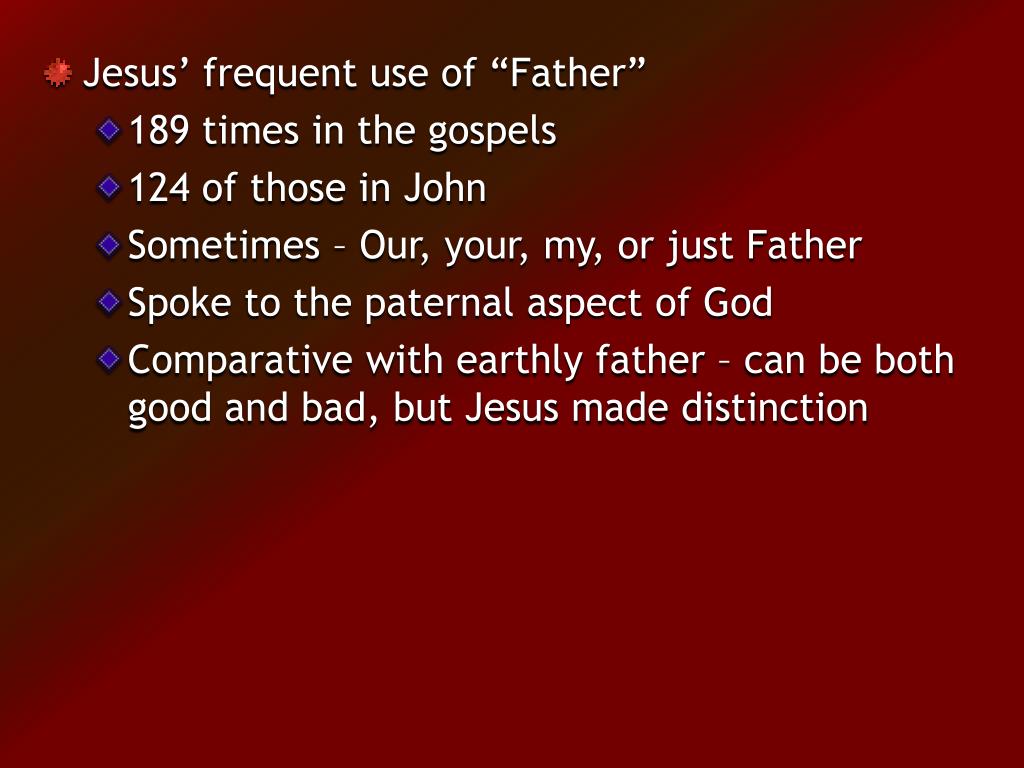 Jesus’ frequent use of “Father”

189 times in the gospels

124 of those in John

Sometimes – Our, your, my, or just Father

Spoke to the paternal aspect of God

Comparative with earthly father – can be both good and bad, but Jesus made distinction